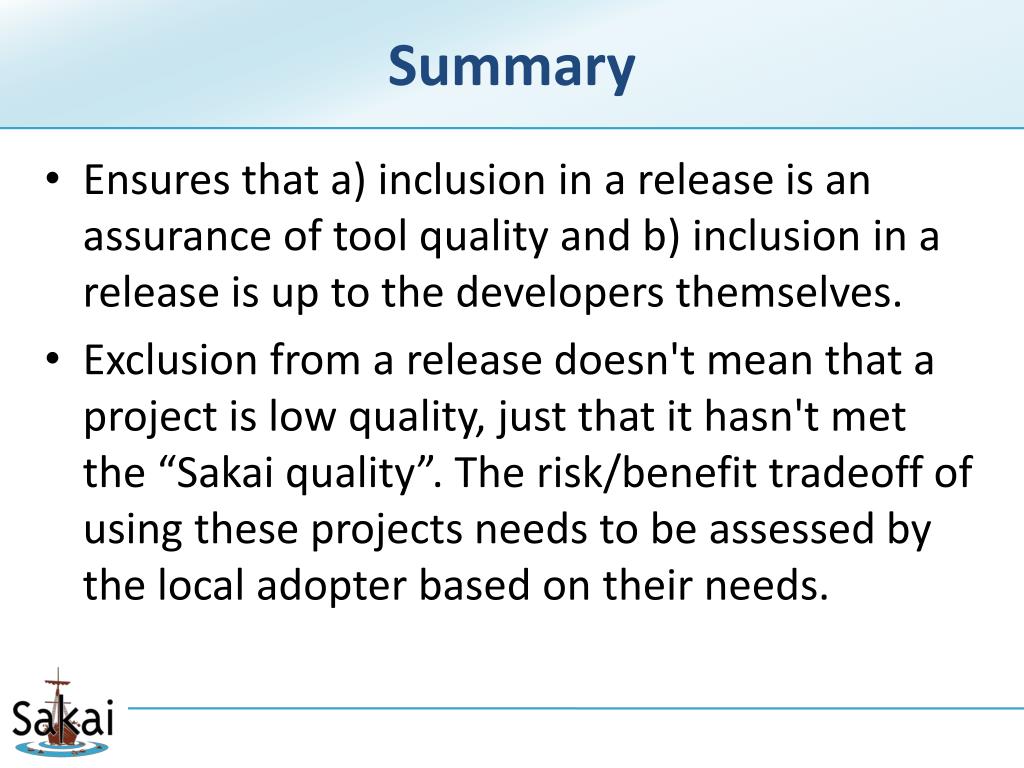 Summary

• Ensures that a) inclusion in a release is an assurance of tool quality and b) inclusion in a release is up to the developers themselves.

• Exclusion from a release doesn't mean that a project is low quality, just that it hasn't met the “Sakai quality”. The risk/benefit tradeoff of using these projects needs to be assessed by the local adopter based on their needs.

Sakai